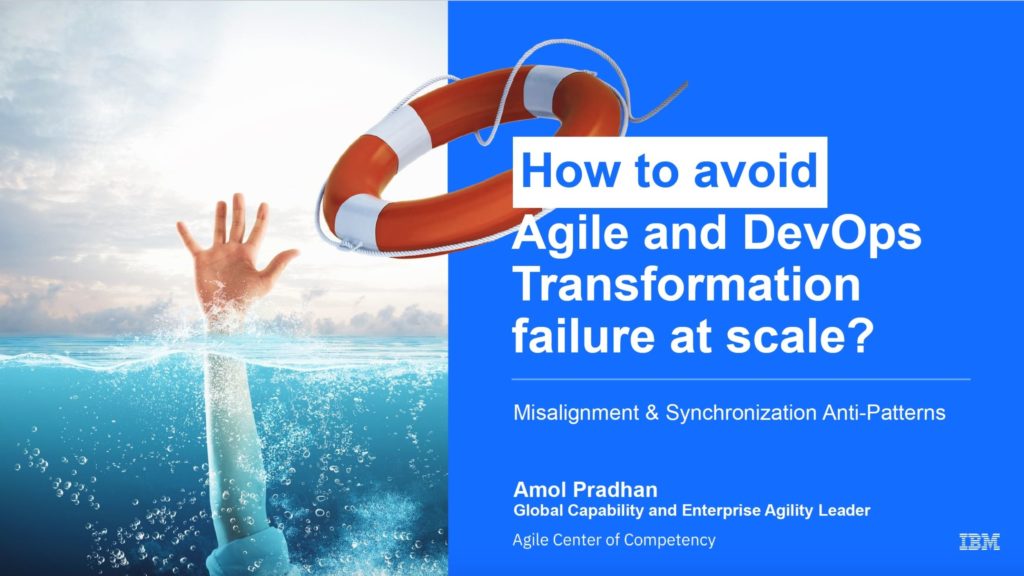 How to avoid Agile and DevOps Transformation failure at scale?

Misalignment & Synchronization Anti-Patterns

Amol Pradhan
Global Capability and Enterprise Agility Leader

Agile Center of Competency

IBM